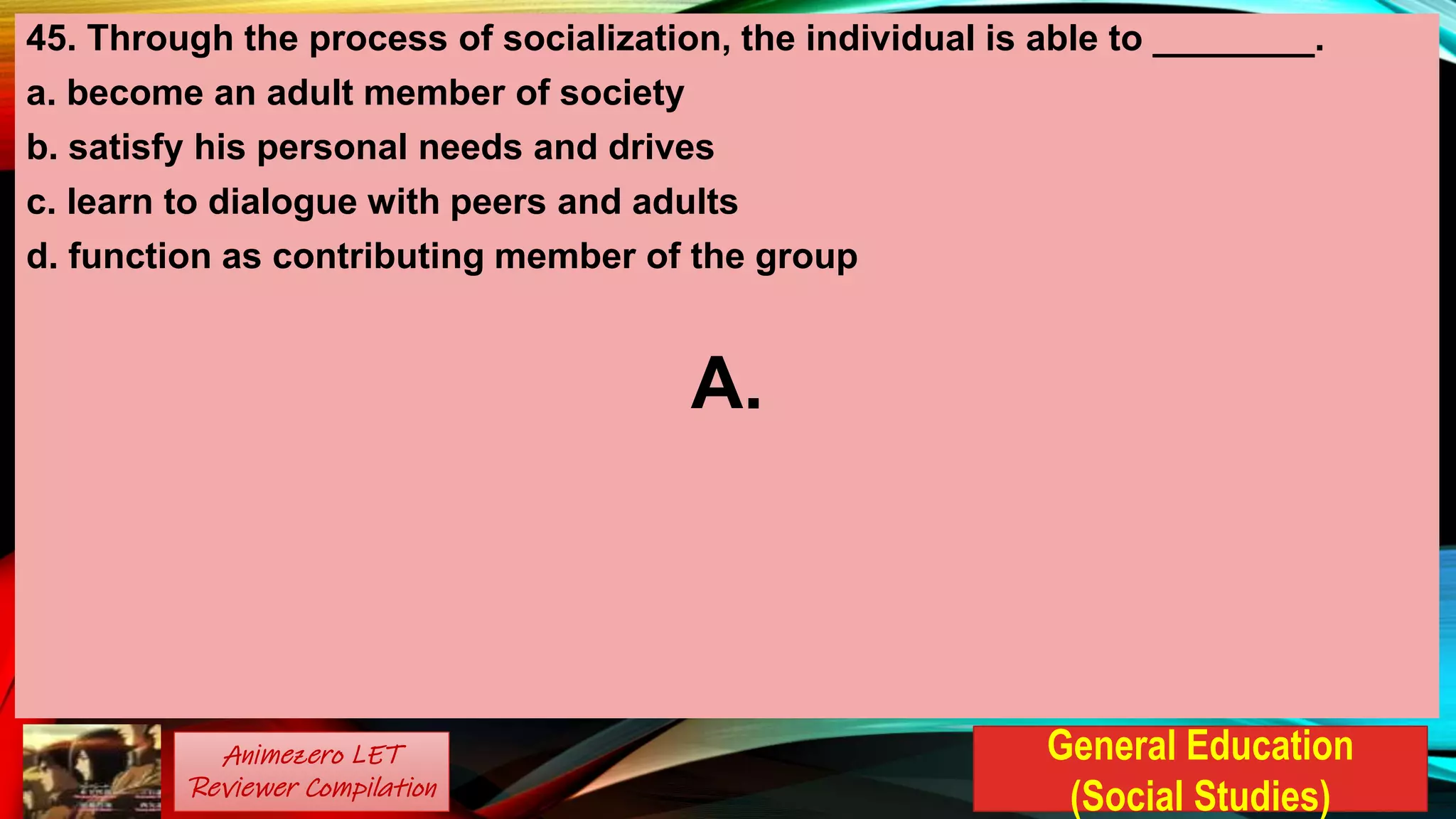 45. Through the process of socialization, the individual is able to ________.
a. become an adult member of society
b. satisfy his personal needs and drives
c. learn to dialogue with peers and adults
d. function as contributing member of the group

A.

Animezero LET Reviewer Compilation

General Education (Social Studies)